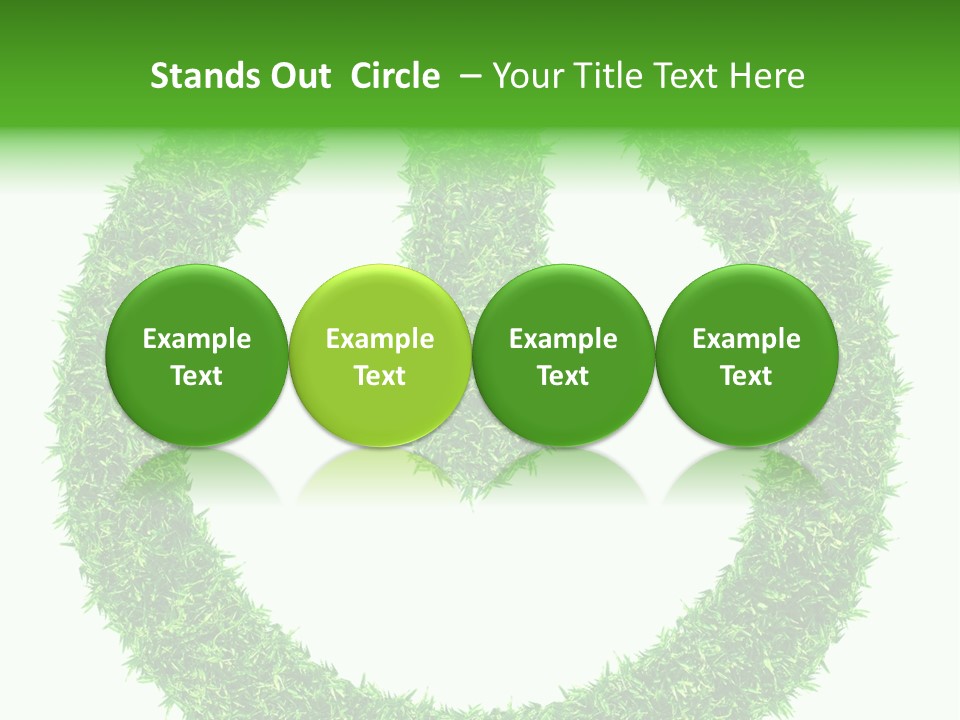 Stands Out Circle – Your Title Text Here

Example Text

Example Text

Example Text

Example Text